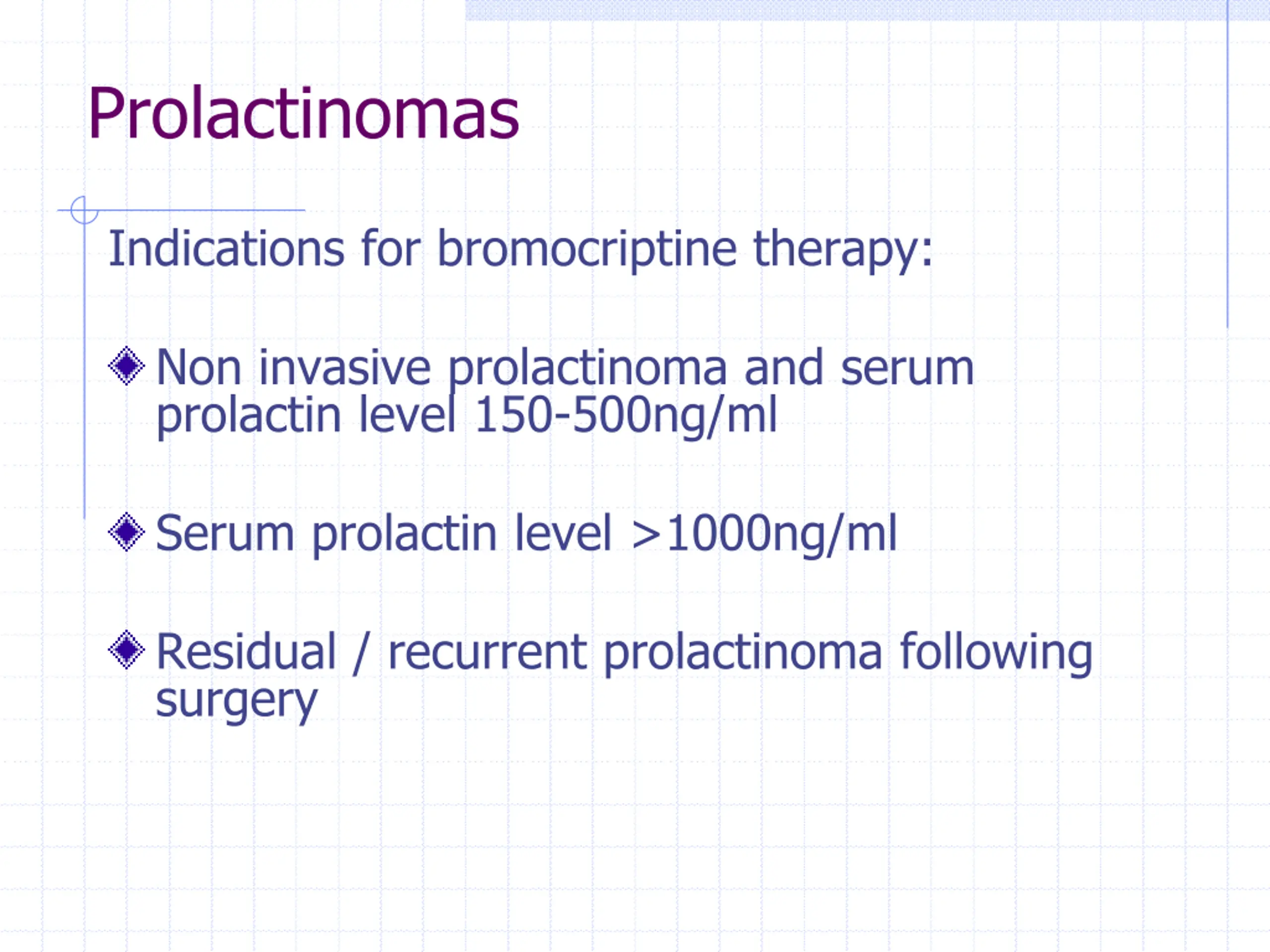 Prolactinomas

Indications for bromocriptine therapy:

Non invasive prolactinoma and serum prolactin level 150-500ng/ml

Serum prolactin level >1000ng/ml

Residual / recurrent prolactinoma following surgery